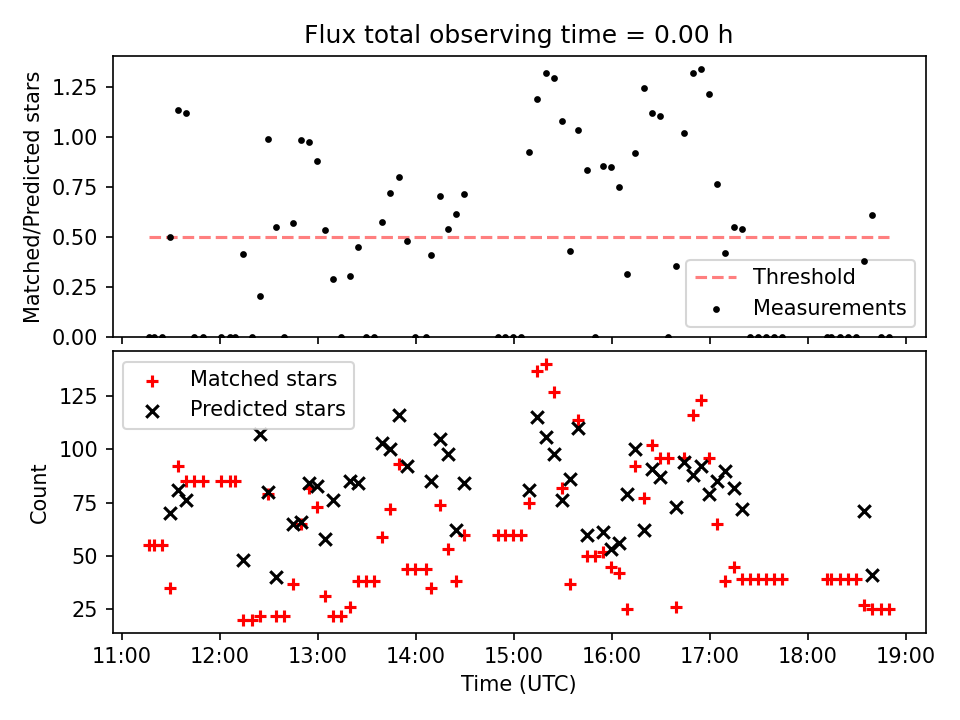 Flux total observing time = 0.00 h

Matched/Predicted stars

1.25
1.00
0.75
0.50
0.25
0.00

Threshold
Measurements

Matched stars
Predicted stars

Count

125
100
75
50
25

11:00 12:00 13:00 14:00 15:00 16:00 17:00 18:00 19:00
Time (UTC)